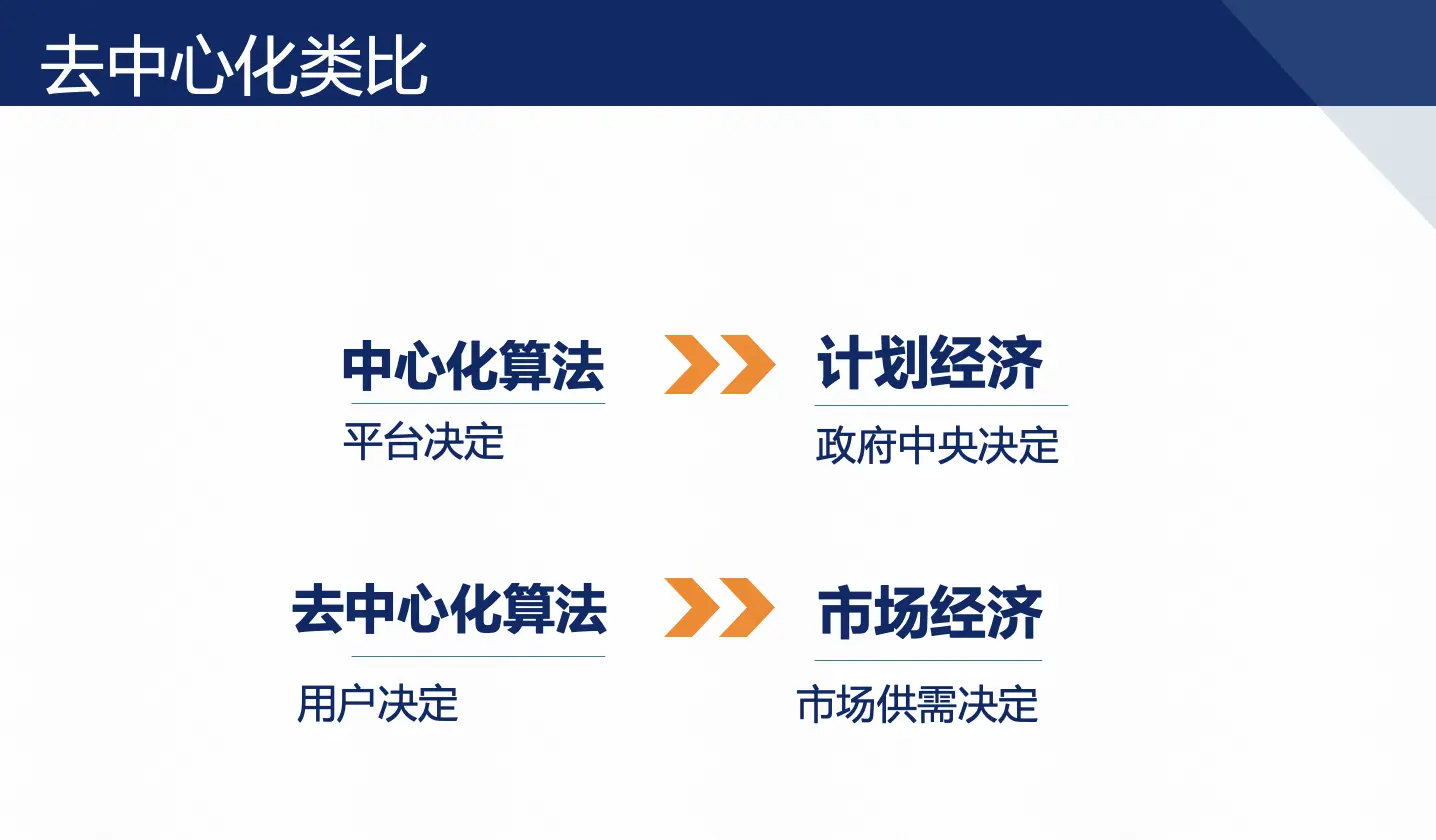 去中心化类比

中心化算法
平台决定

计划经济
政府中央决定

去中心化算法
用户决定

市场经济
市场供需决定